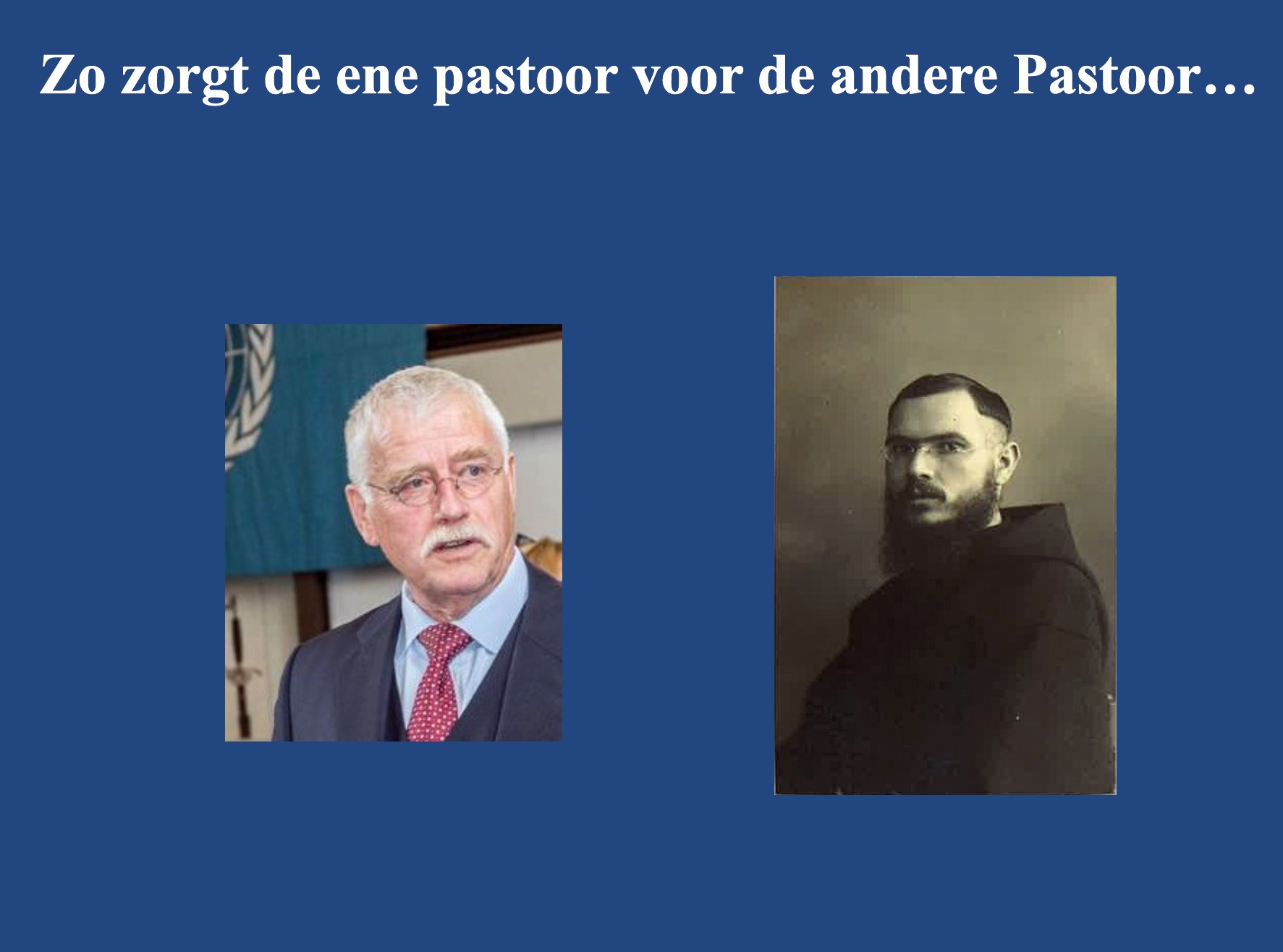 Zo zorgt de ene pastoor voor de andere Pastoor…